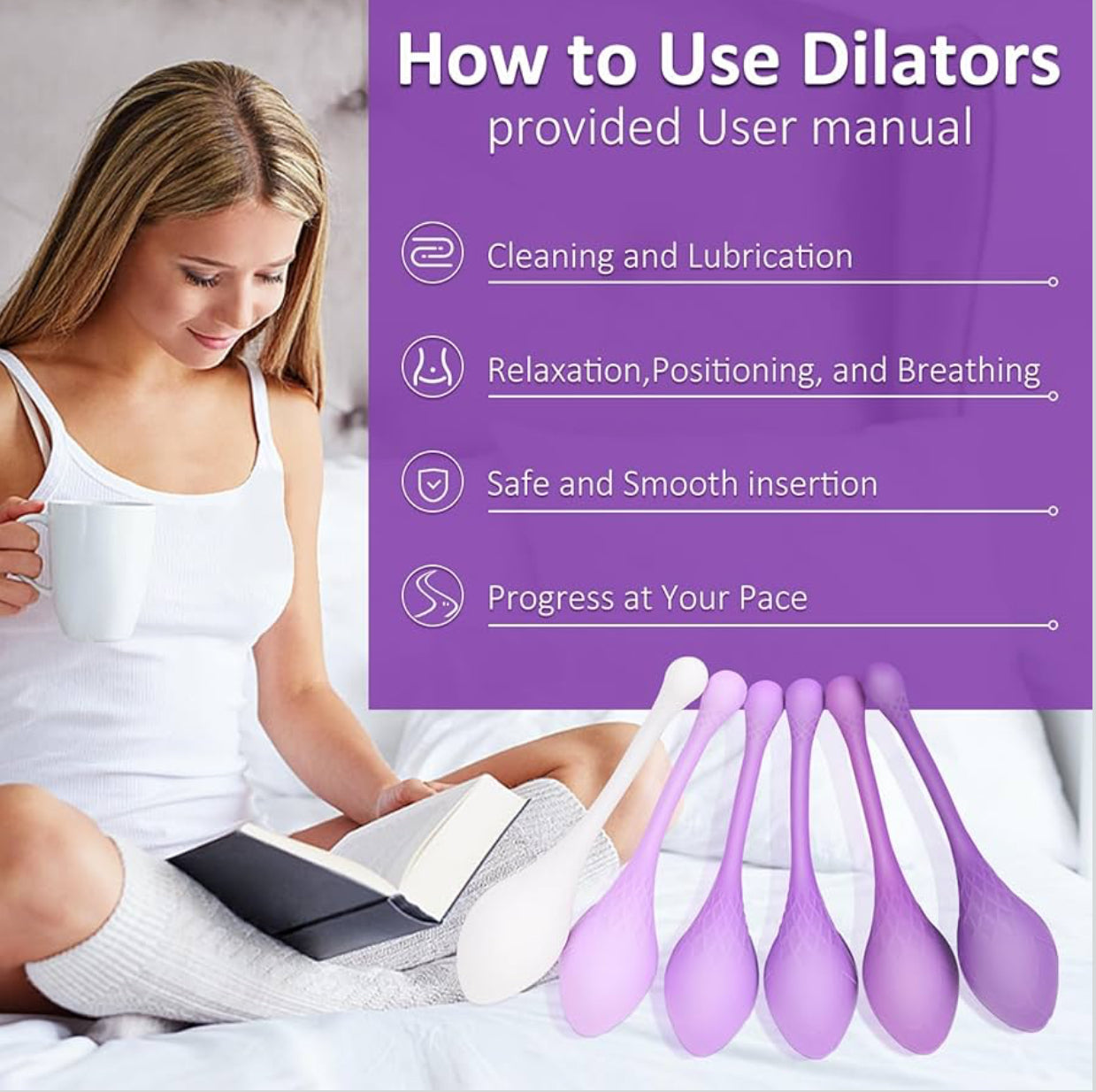 How to Use Dilators
provided User manual

Cleaning and Lubrication

Relaxation,Positioning, and Breathing

Safe and Smooth insertion

Progress at Your Pace